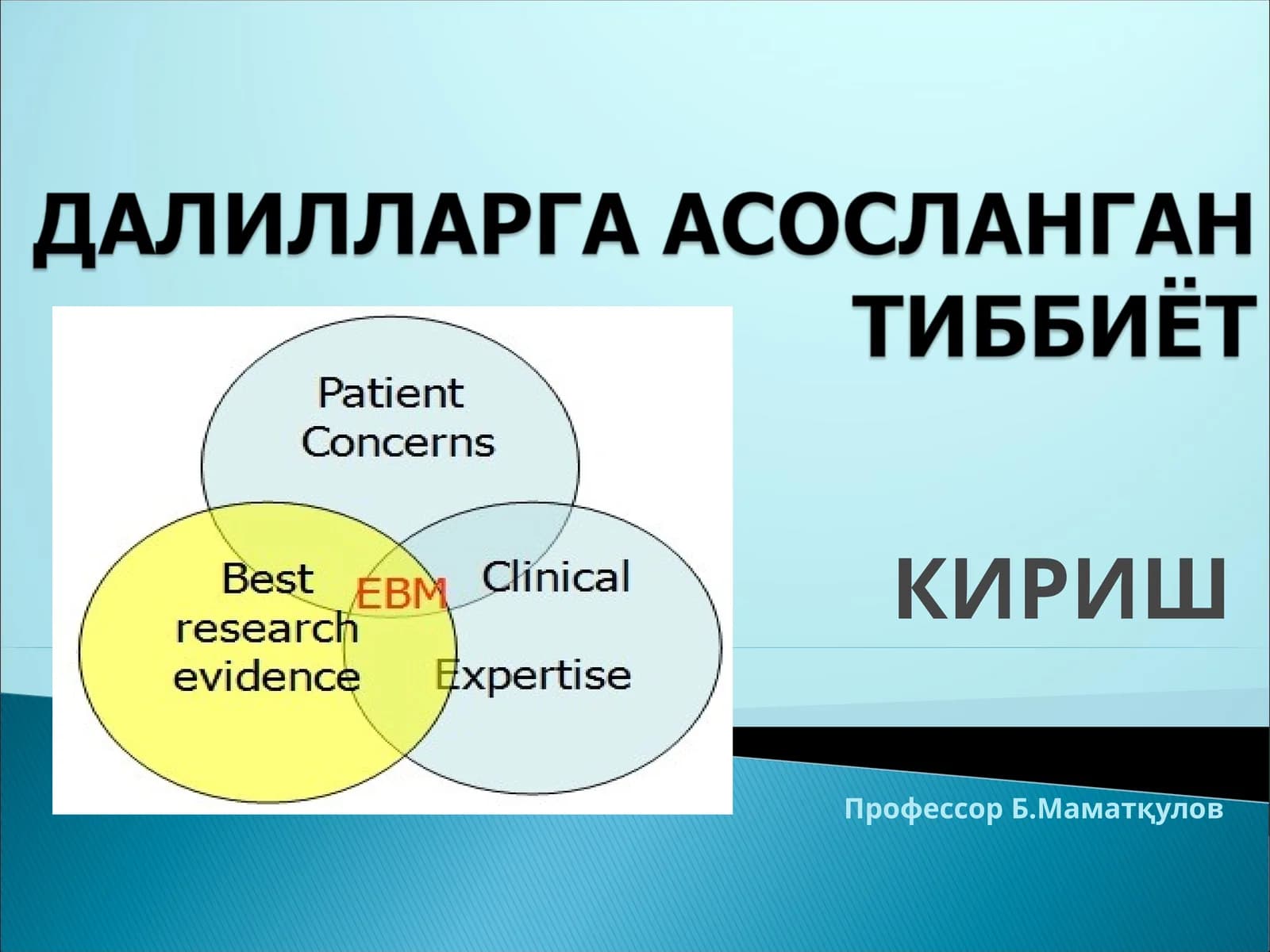 ДАЛИЛЛАРГА АСОСЛАНГАН ТИББИЁТ

Patient Concerns

Best research evidence

EBM

Clinical Expertise

КИРИШ

Профессор Б.Маматқулов